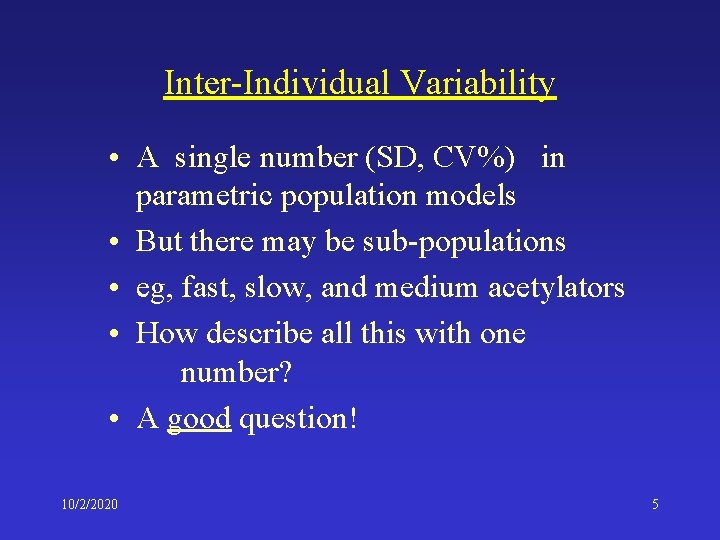 Inter-Individual Variability

• A single number (SD, CV%) in parametric population models
• But there may be sub-populations
• eg, fast, slow, and medium acetylators
• How describe all this with one number?
• A good question!

10/2/2020

5